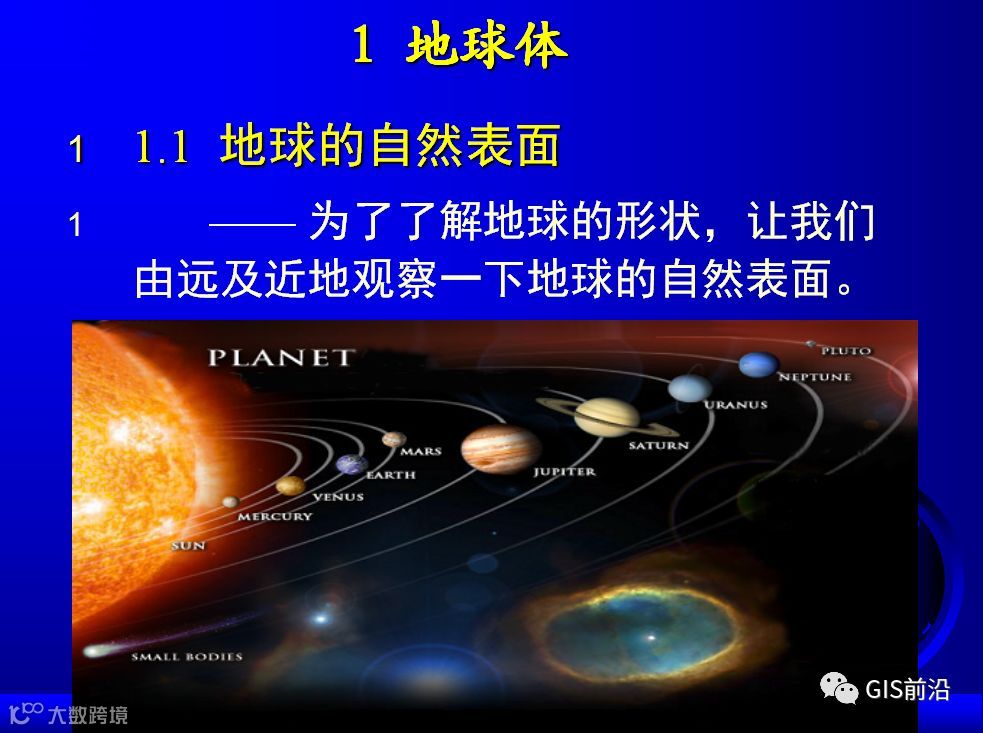 1 地球体

1 1.1 地球的自然表面

1 —— 为了了解地球的形状，让我们由远及近地观察一下地球的自然表面。

PLANET

PLUTO

NEPTUNE

URANUS

SATURN

JUPITER

MARS

EARTH

VENUS

MERCURY

SUN

SMALL BODIES

GIS前沿

大数跨境